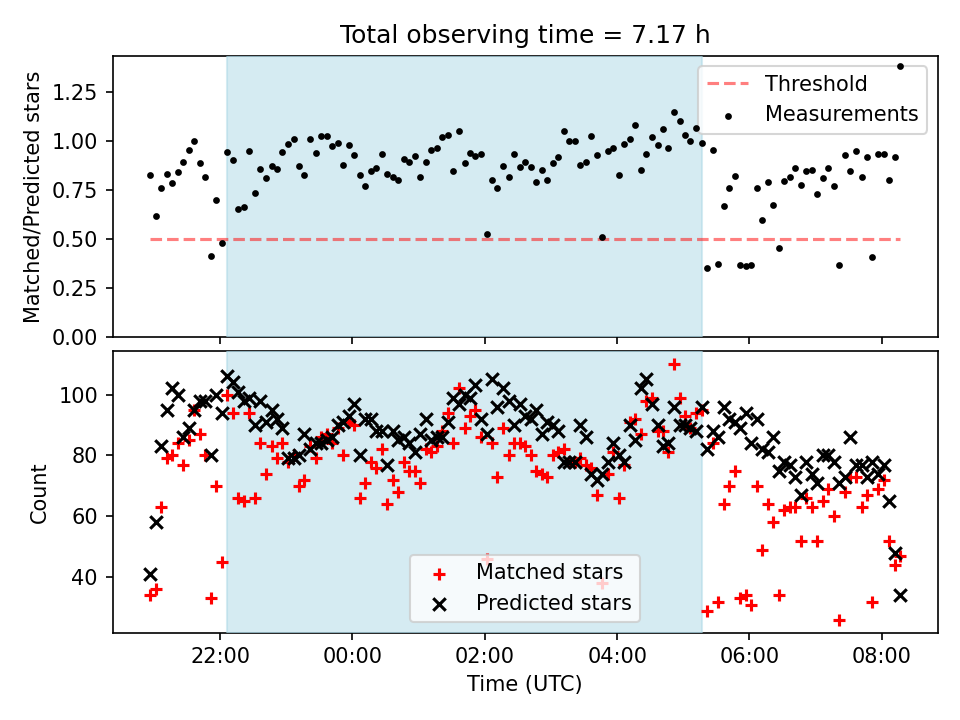 Total observing time = 7.17 h

Matched/Predicted stars

1.25
1.00
0.75
0.50
0.25
0.00

Threshold
Measurements

Count

100
80
60
40

Matched stars
Predicted stars

22:00
00:00
02:00
04:00
06:00
08:00

Time (UTC)